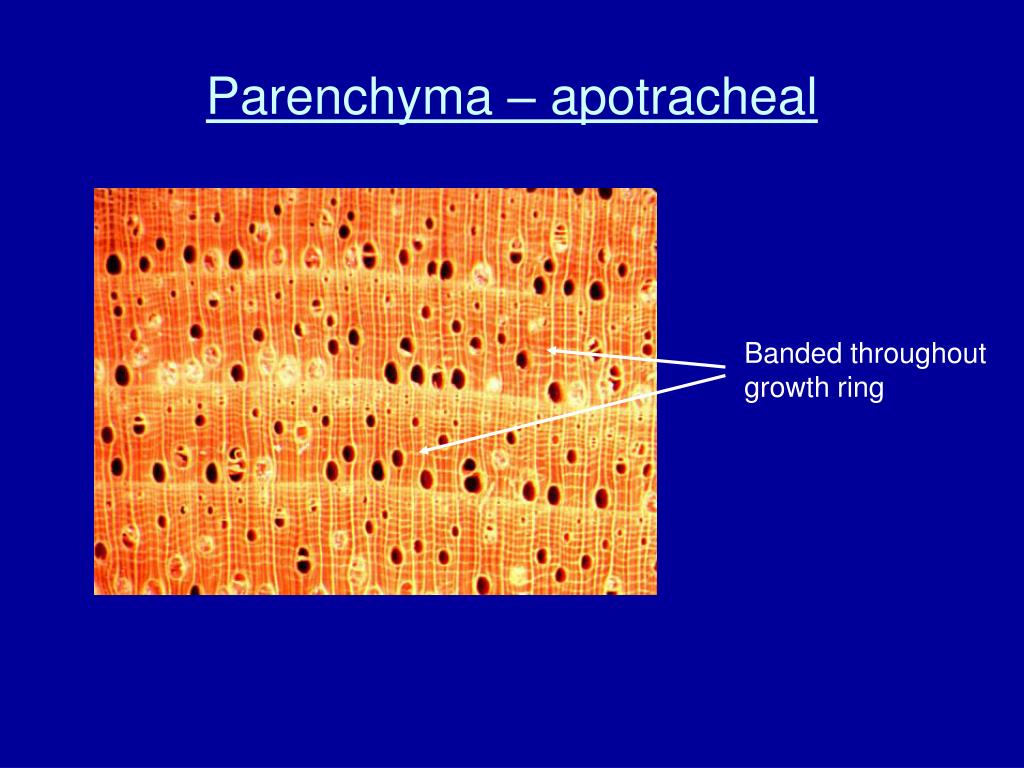 Parenchyma – apotracheal

Banded throughout growth ring